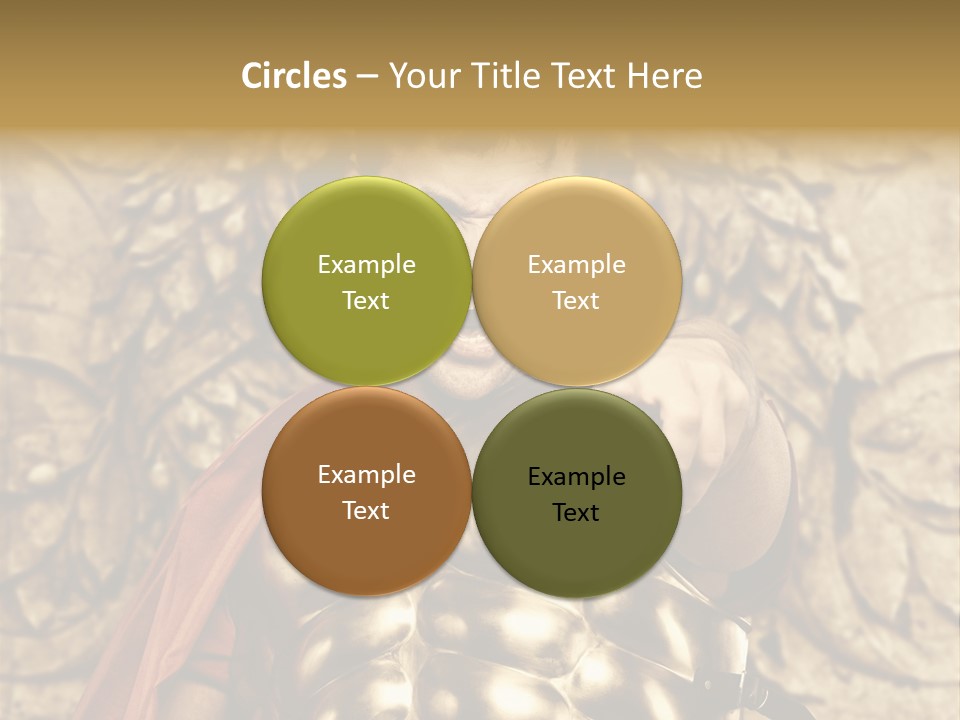 Circles – Your Title Text Here

Example Text

Example Text

Example Text

Example Text